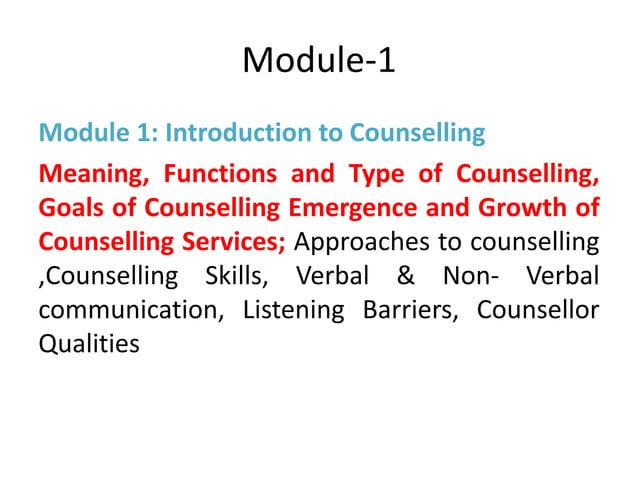 Module-1

Module 1: Introduction to Counselling

Meaning, Functions and Type of Counselling, Goals of Counselling Emergence and Growth of Counselling Services; Approaches to counselling ,Counselling Skills, Verbal & Non- Verbal communication, Listening Barriers, Counsellor Qualities